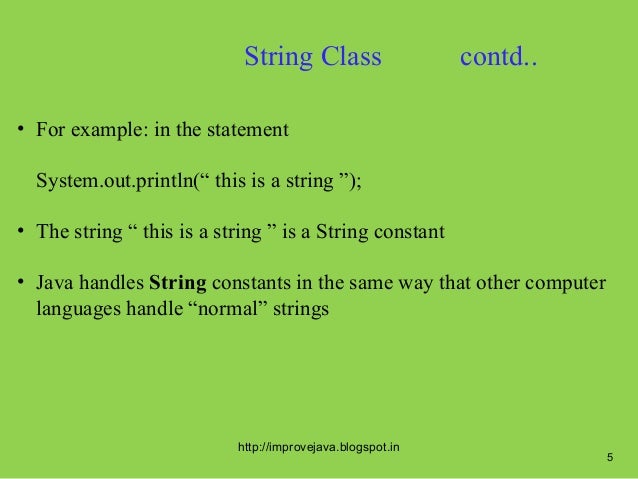 String Class contd..

• For example: in the statement

System.out.println(“ this is a string ”);

• The string “ this is a string ” is a String constant

• Java handles **String** constants in the same way that other computer languages handle “normal” strings

http://improvejava.blogspot.in

5